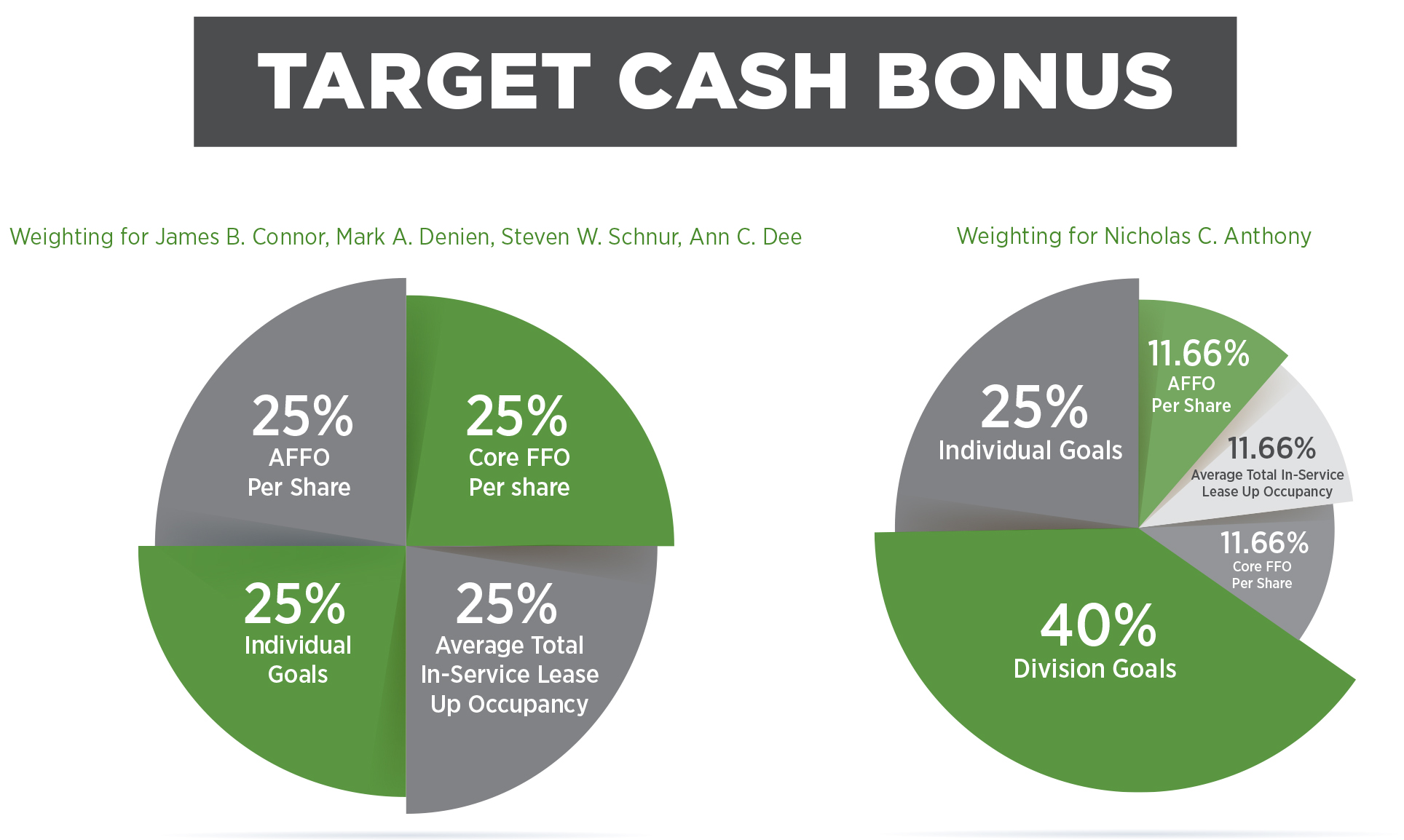 TARGET CASH BONUS

Weighting for James B. Connor, Mark A. Denien, Steven W. Schnur, Ann C. Dee

25% AFFO Per Share

25% Core FFO Per share

25% Individual Goals

25% Average Total In-Service Lease Up Occupancy

Weighting for Nicholas C. Anthony

25% Individual Goals

11.66% AFFO Per Share

11.66% Average Total In-Service Lease Up Occupancy

11.66% Core FFO Per Share

40% Division Goals